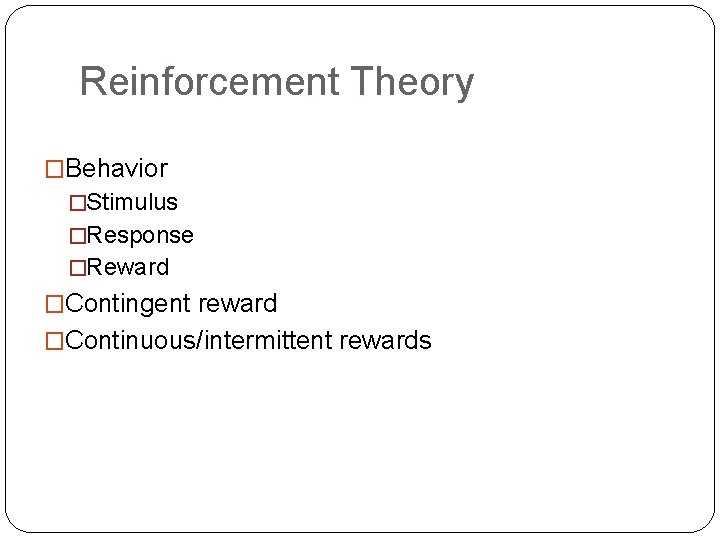 Reinforcement Theory

□Behavior
□Stimulus
□Response
□Reward
□Contingent reward
□Continuous/intermittent rewards